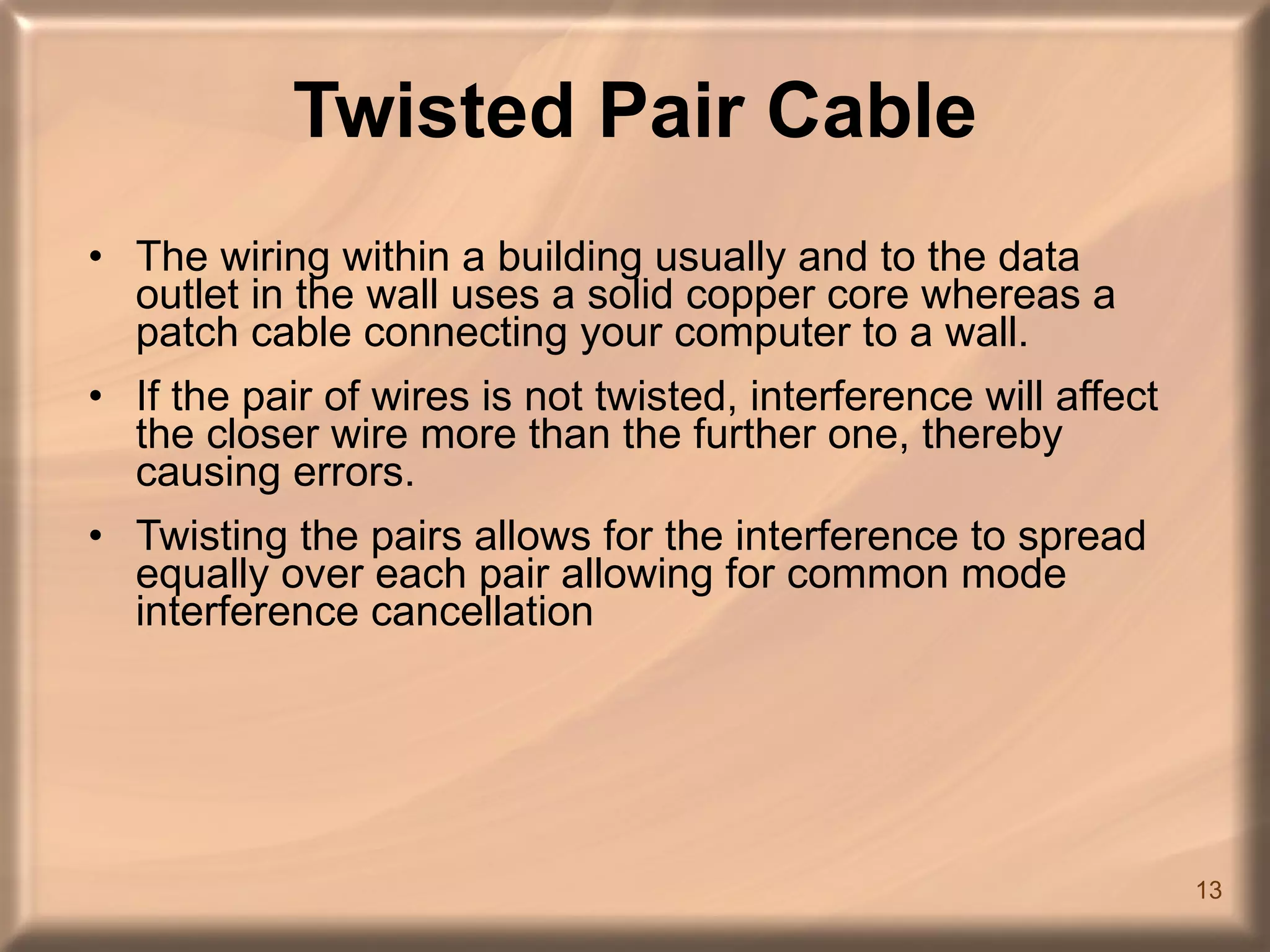 Twisted Pair Cable

• The wiring within a building usually and to the data outlet in the wall uses a solid copper core whereas a patch cable connecting your computer to a wall.

• If the pair of wires is not twisted, interference will affect the closer wire more than the further one, thereby causing errors.

• Twisting the pairs allows for the interference to spread equally over each pair allowing for common mode interference cancellation

13